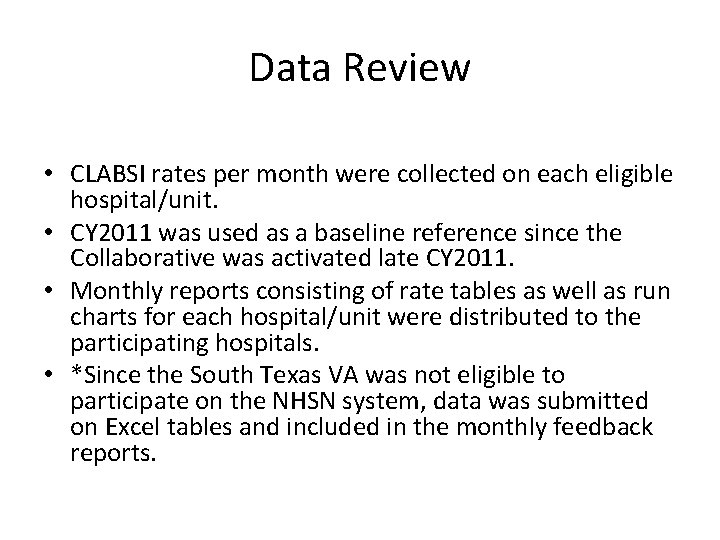 Data Review

• CLABSI rates per month were collected on each eligible hospital/unit.
• CY2011 was used as a baseline reference since the Collaborative was activated late CY2011.
• Monthly reports consisting of rate tables as well as run charts for each hospital/unit were distributed to the participating hospitals.
• *Since the South Texas VA was not eligible to participate on the NHSN system, data was submitted on Excel tables and included in the monthly feedback reports.